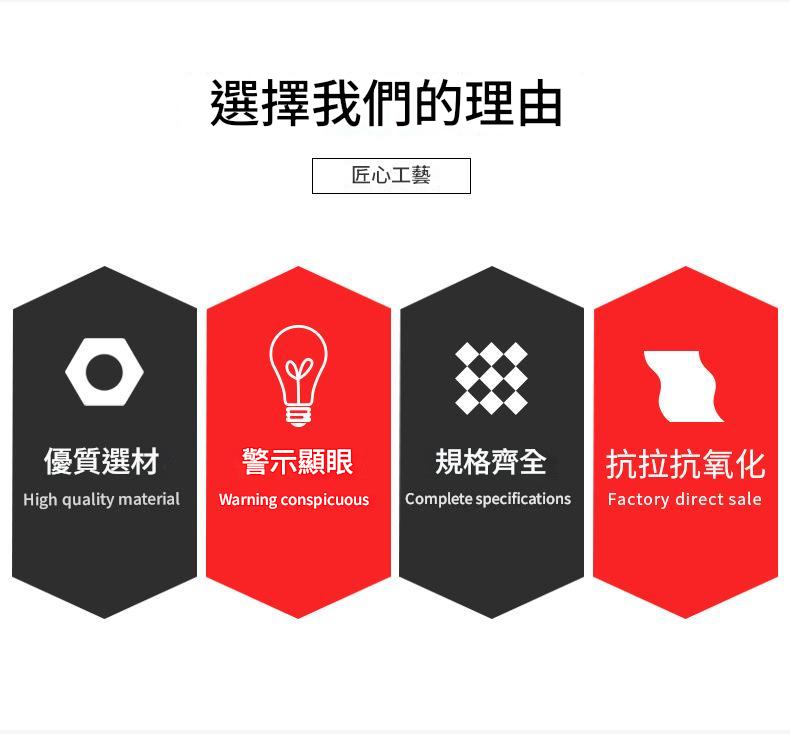 選擇我們的理由

匠心工藝

優質選材
High quality material

警示顯眼
Warning conspicuous

規格齊全
Complete specifications

抗拉抗氧化
Factory direct sale